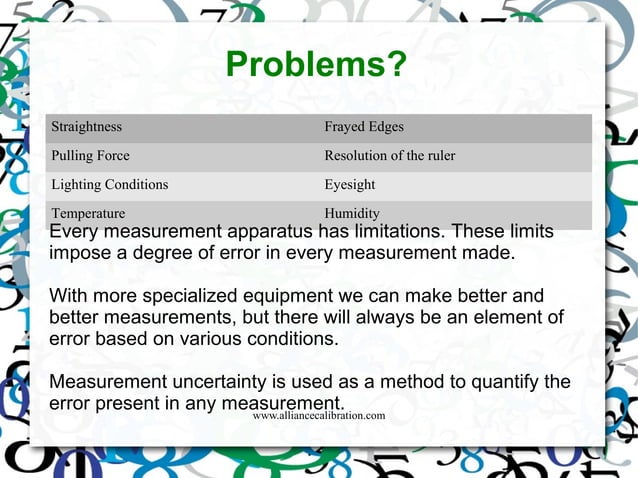 Problems?

| Straightness | Frayed Edges |
|---|---|
| Pulling Force | Resolution of the ruler |
| Lighting Conditions | Eyesight |
| Temperature | Humidity |

Every measurement apparatus has limitations. These limits impose a degree of error in every measurement made.

With more specialized equipment we can make better and better measurements, but there will always be an element of error based on various conditions.

Measurement uncertainty is used as a method to quantify the error present in any measurement.

www.alliancecalibration.com